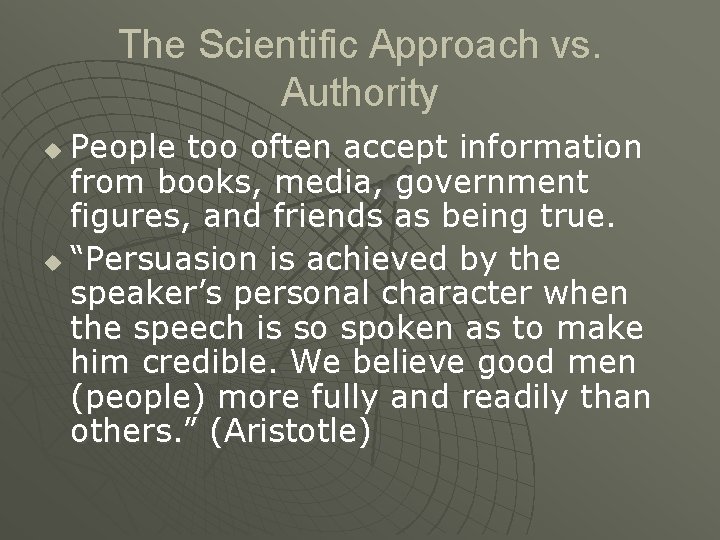 The Scientific Approach vs. Authority

People too often accept information from books, media, government figures, and friends as being true.

“Persuasion is achieved by the speaker’s personal character when the speech is so spoken as to make him credible. We believe good men (people) more fully and readily than others.” (Aristotle)